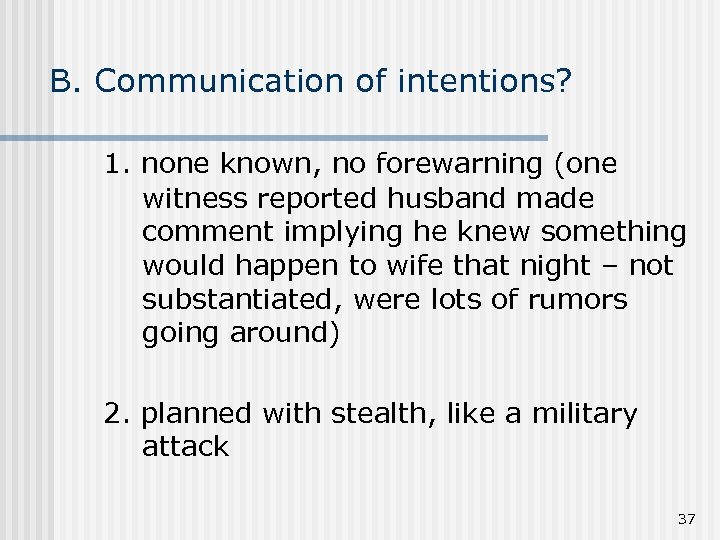 B. Communication of intentions?

1. none known, no forewarning (one witness reported husband made comment implying he knew something would happen to wife that night – not substantiated, were lots of rumors going around)

2. planned with stealth, like a military attack

37